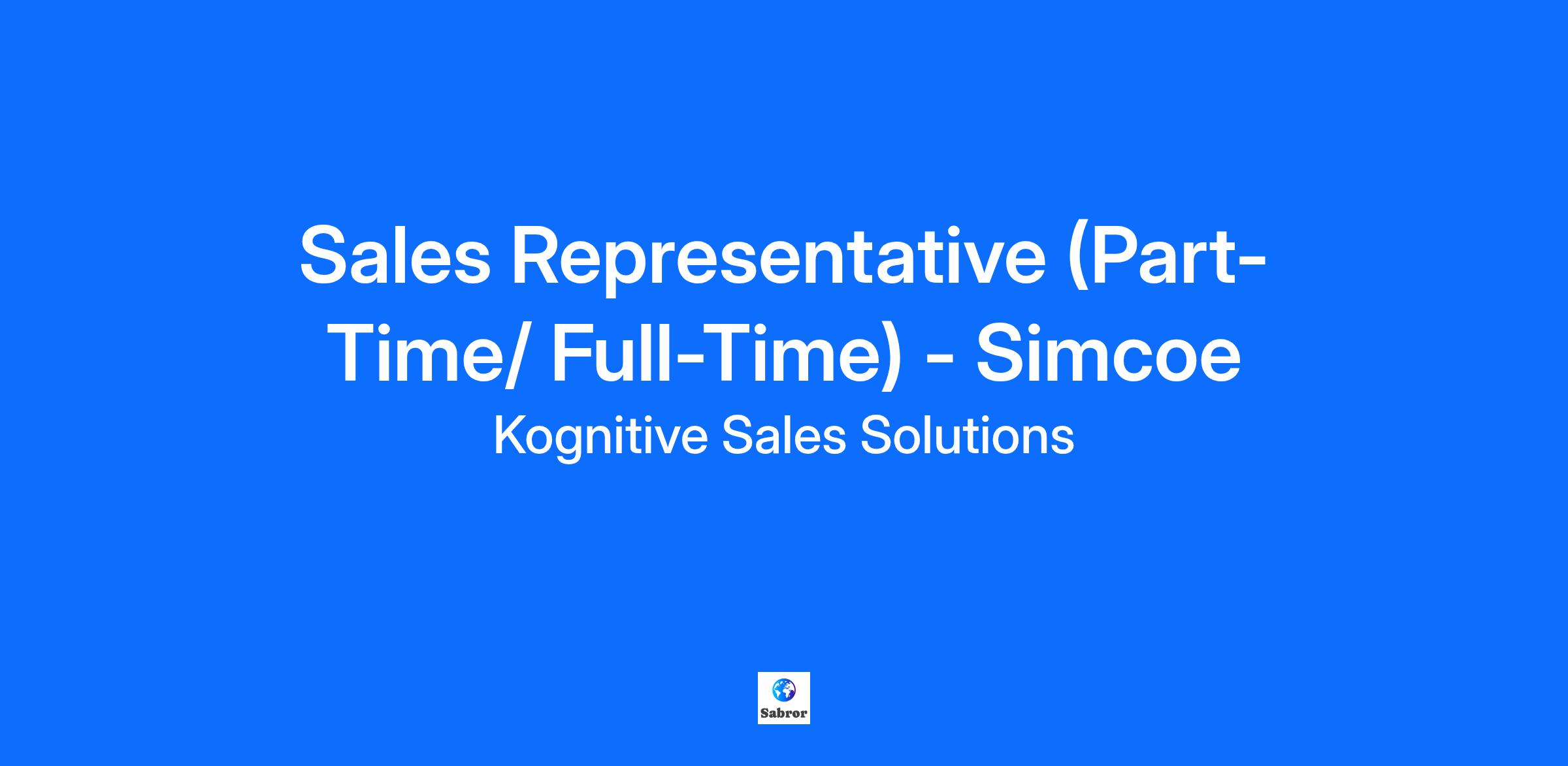 Sales Representative (Part-Time/ Full-Time) - Simcoe

Kognitive Sales Solutions

Sabror